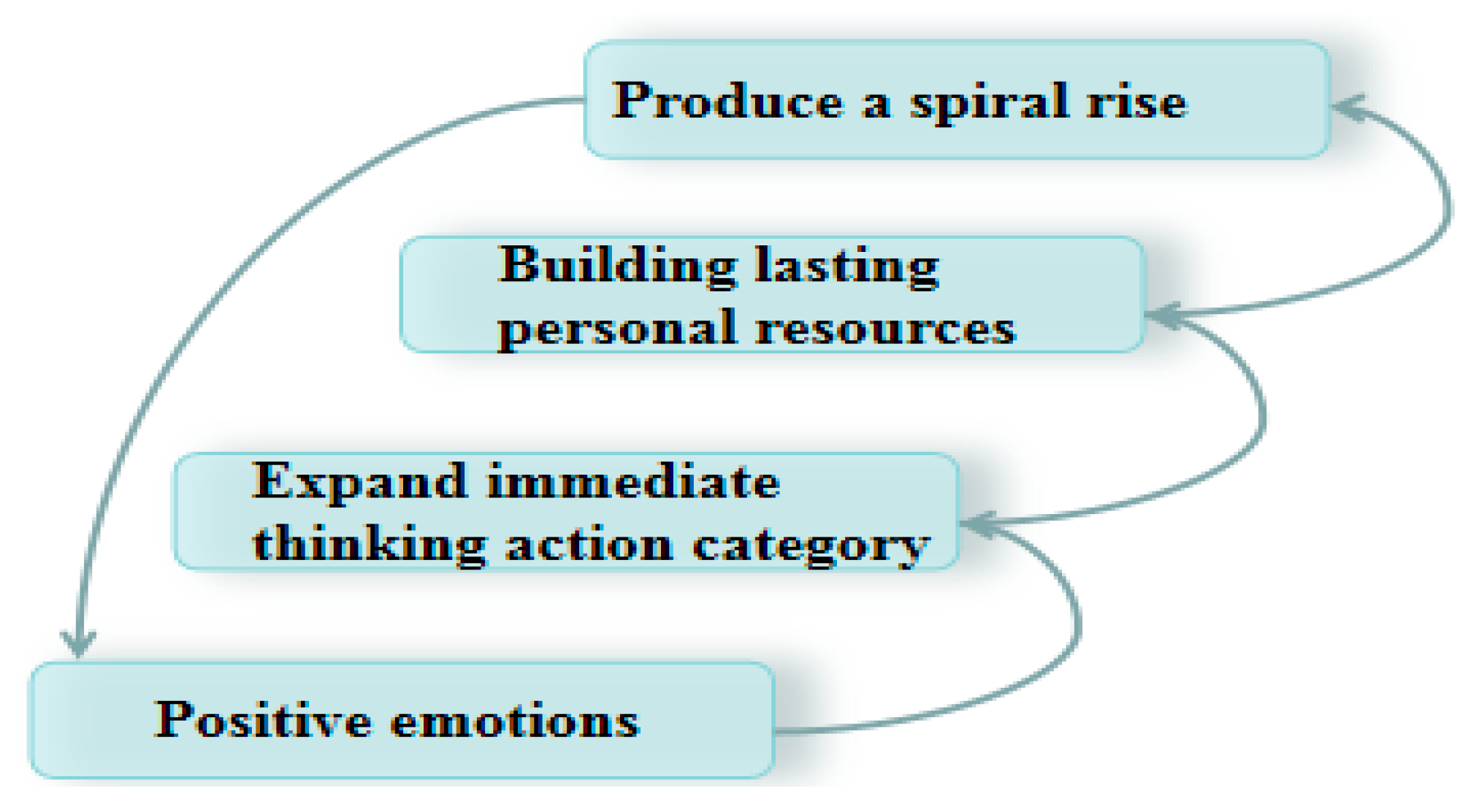 Produce a spiral rise

Building lasting personal resources

Expand immediate thinking action category

Positive emotions